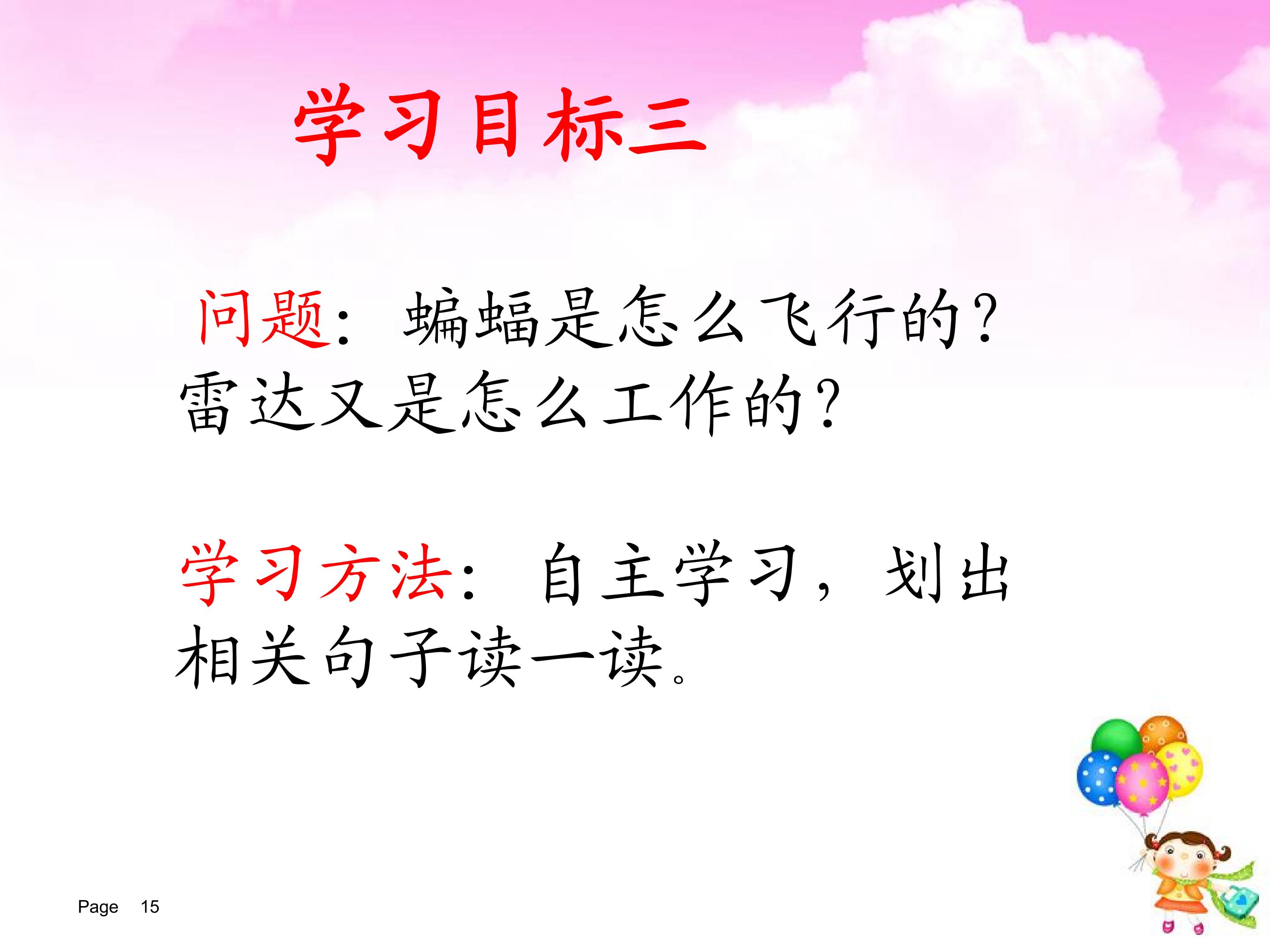 学习目标三

问题：蝙蝠是怎么飞行的？雷达又是怎么工作的？

学习方法：自主学习，划出相关句子读一读。

Page 15